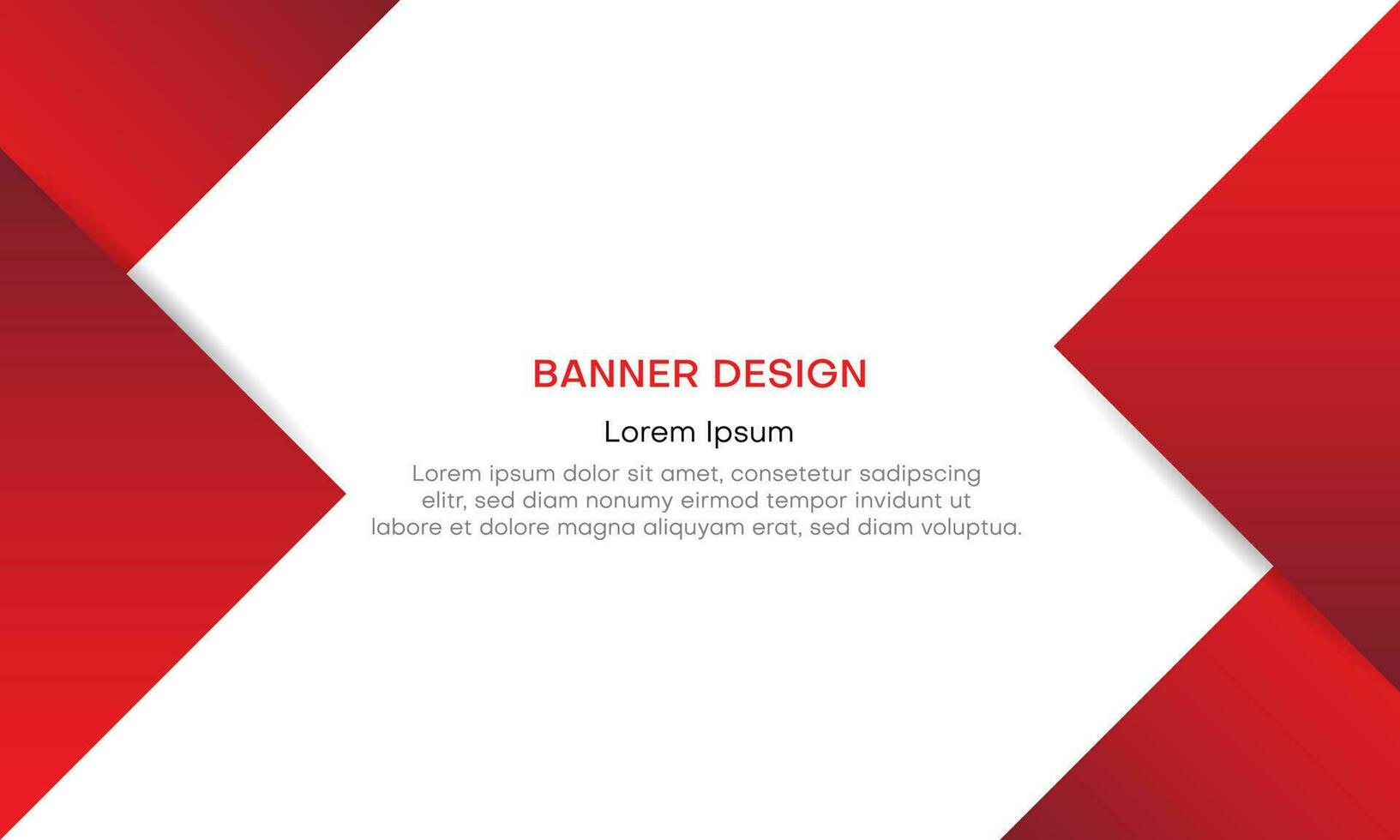 BANNER DESIGN

Lorem Ipsum

Lorem ipsum dolor sit amet, consetetur sadipscing elitr, sed diam nonumy eirmod tempor invidunt ut labore et dolore magna aliquyam erat, sed diam voluptua.